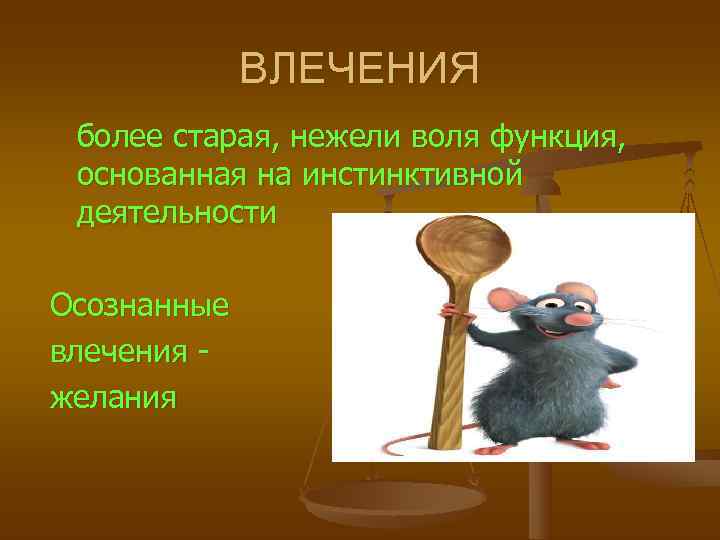 ВЛЕЧЕНИЯ

более старая, нежели воля функция, основанная на инстинктивной деятельности

Осознанные влечения - желания